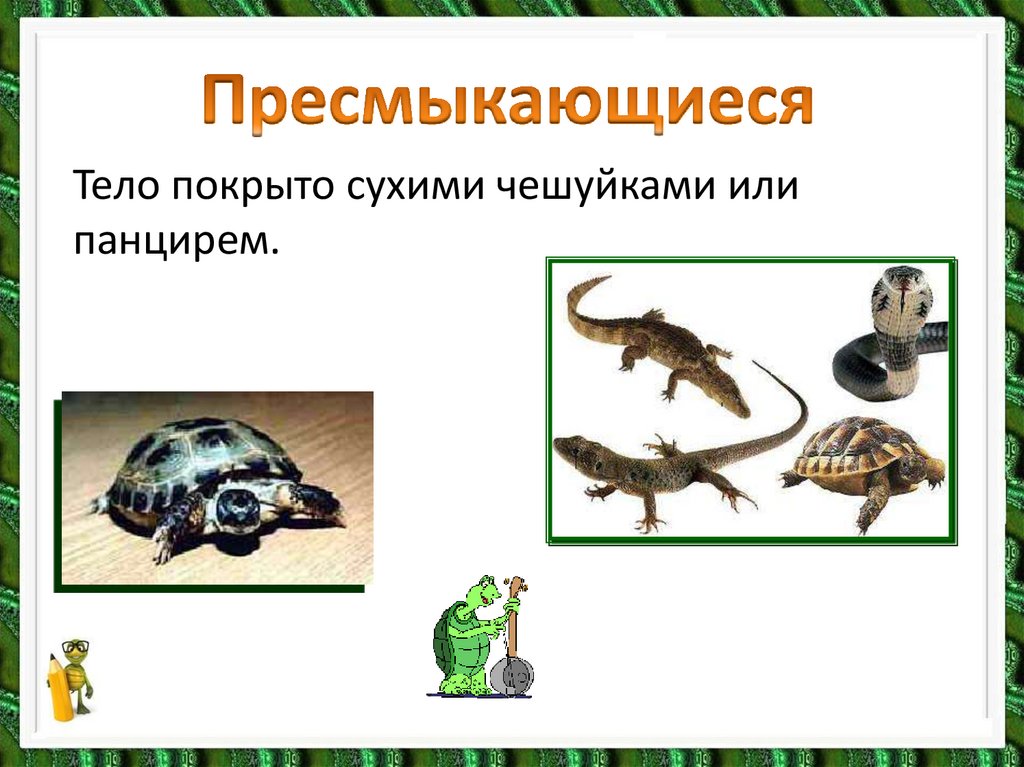 Пресмыкающиеся

Тело покрыто сухими чешуйками или панцирем.